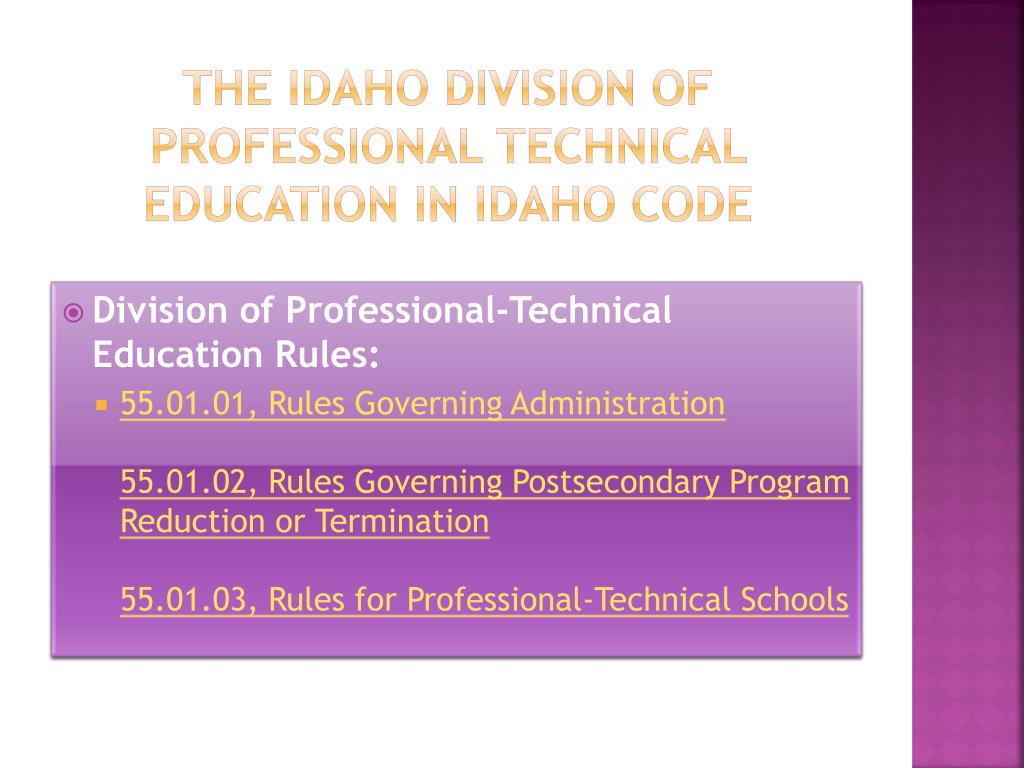 THE IDAHO DIVISION OF PROFESSIONAL TECHNICAL EDUCATION IN IDAHO CODE

Division of Professional-Technical Education Rules:

55.01.01, Rules Governing Administration

55.01.02, Rules Governing Postsecondary Program Reduction or Termination

55.01.03, Rules for Professional-Technical Schools